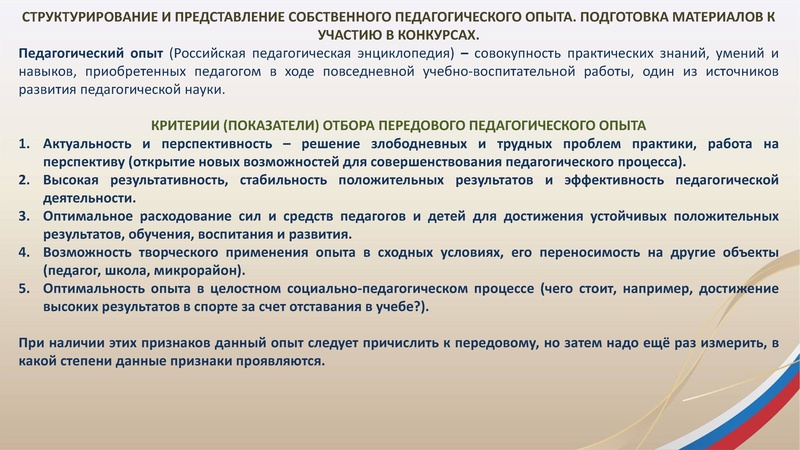 СТРУКТУРИРОВАНИЕ И ПРЕДСТАВЛЕНИЕ СОБСТВЕННОГО ПЕДАГОГИЧЕСКОГО ОПЫТА. ПОДГОТОВКА МАТЕРИАЛОВ К УЧАСТИЮ В КОНКУРСАХ.

Педагогический опыт (Российская педагогическая энциклопедия) – совокупность практических знаний, умений и навыков, приобретенных педагогом в ходе повседневной учебно-воспитательной работы, один из источников развития педагогической науки.

КРИТЕРИИ (ПОКАЗАТЕЛИ) ОТБОРА ПЕРЕДОВОГО ПЕДАГОГИЧЕСКОГО ОПЫТА

1. Актуальность и перспективность – решение злободневных и трудных проблем практики, работа на перспективу (открытие новых возможностей для совершенствования педагогического процесса).
2. Высокая результативность, стабильность положительных результатов и эффективность педагогической деятельности.
3. Оптимальное расходование сил и средств педагогов и детей для достижения устойчивых положительных результатов, обучения, воспитания и развития.
4. Возможность творческого применения опыта в сходных условиях, его переносимость на другие объекты (педагог, школа, микрорайон).
5. Оптимальность опыта в целостном социально-педагогическом процессе (чего стоит, например, достижение высоких результатов в спорте за счет отставания в учебе?).

При наличии этих признаков данный опыт следует причислить к передовому, но затем надо ещё раз измерить, в какой степени данные признаки проявляются.